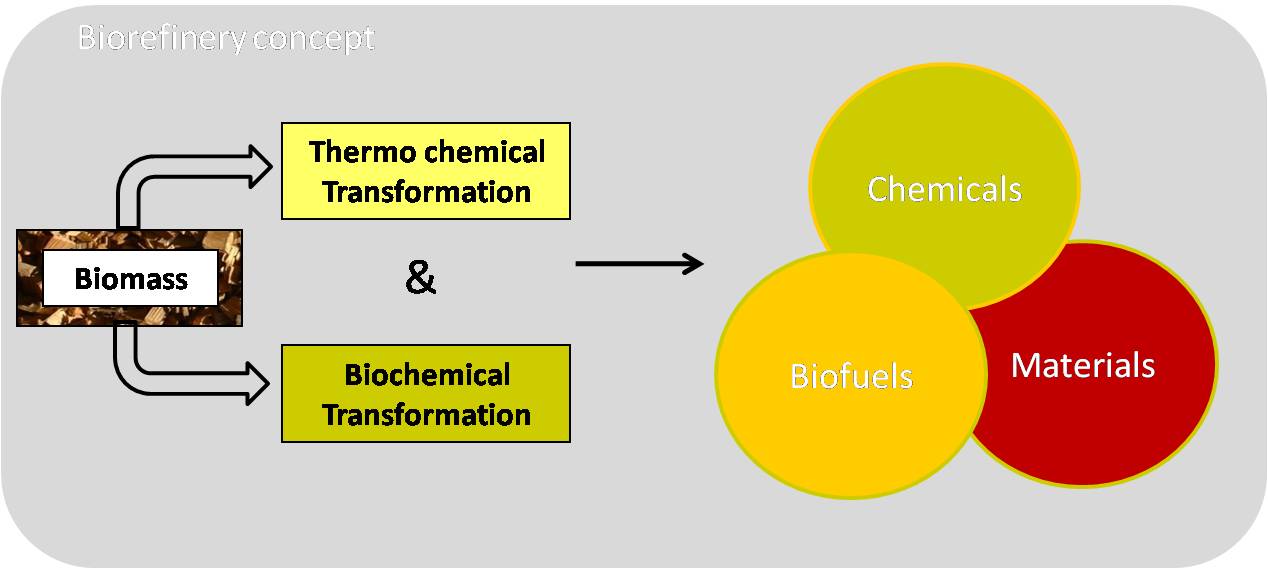 Biorefinery concept

Biomass

Thermo chemical Transformation

&

Biochemical Transformation

Chemicals

Biofuels

Materials